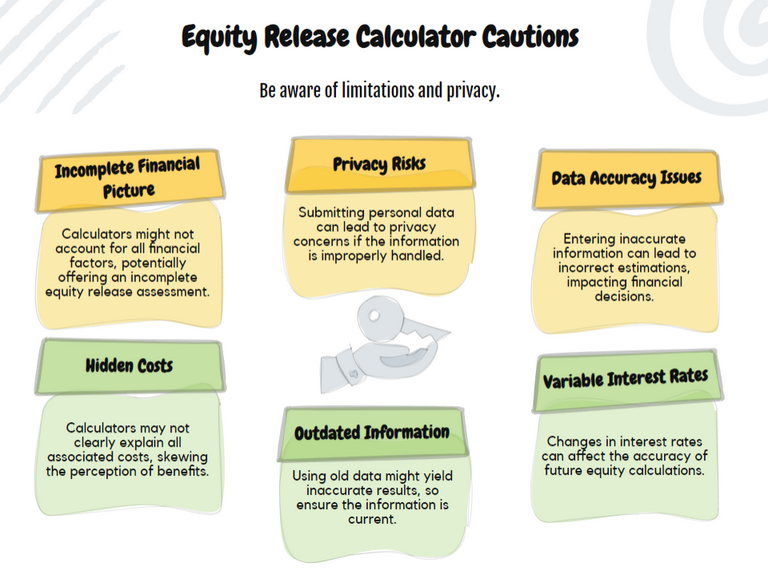 Equity Release Calculator Cautions

Be aware of limitations and privacy.

Incomplete Financial Picture

Calculators might not account for all financial factors, potentially offering an incomplete equity release assessment.

Privacy Risks

Submitting personal data can lead to privacy concerns if the information is improperly handled.

Data Accuracy Issues

Entering inaccurate information can lead to incorrect estimations, impacting financial decisions.

Hidden Costs

Calculators may not clearly explain all associated costs, skewing the perception of benefits.

Outdated Information

Using old data might yield inaccurate results, so ensure the information is current.

Variable Interest Rates

Changes in interest rates can affect the accuracy of future equity calculations.